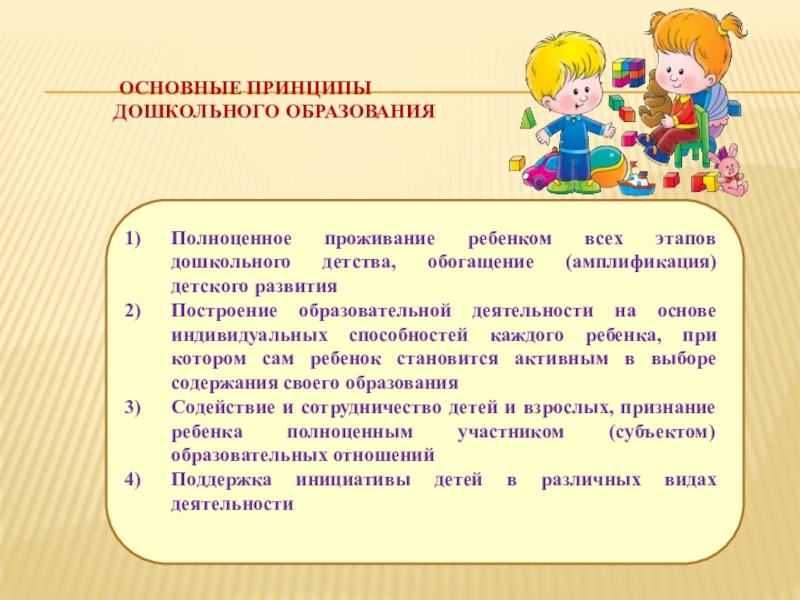 ОСНОВНЫЕ ПРИНЦИПЫ ДОШКОЛЬНОГО ОБРАЗОВАНИЯ

1) Полноценное проживание ребенком всех этапов дошкольного детства, обогащение (амплификация) детского развития
2) Построение образовательной деятельности на основе индивидуальных способностей каждого ребенка, при котором сам ребенок становится активным в выборе содержания своего образования
3) Содействие и сотрудничество детей и взрослых, признание ребенка полноценным участником (субъектом) образовательных отношений
4) Поддержка инициативы детей в различных видах деятельности